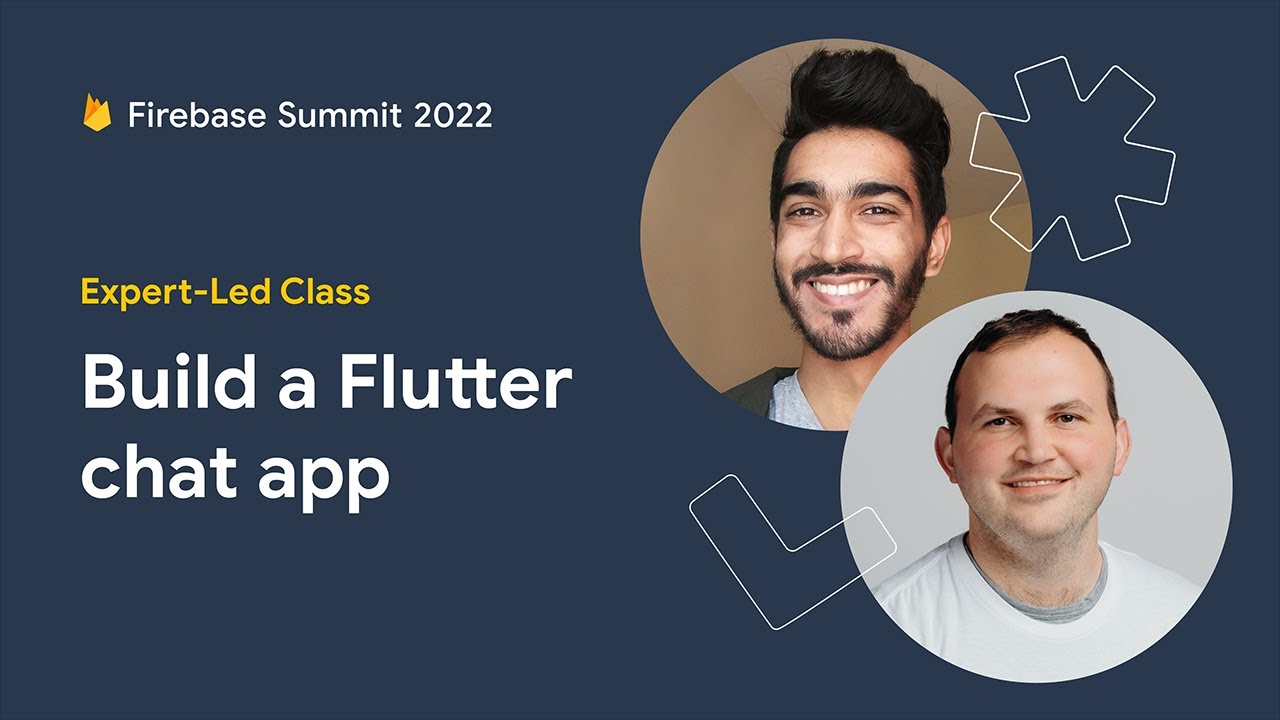 Firebase Summit 2022

Expert-Led Class

Build a Flutter chat app